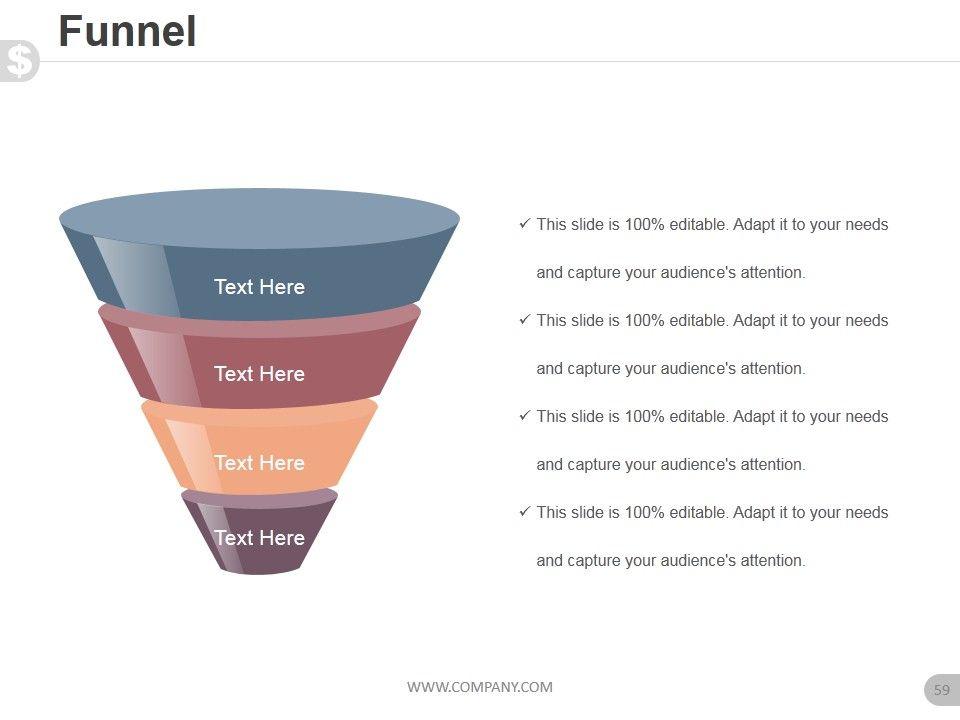 Funnel

$

Text Here

Text Here

Text Here

Text Here

✓ This slide is 100% editable. Adapt it to your needs and capture your audience's attention.

✓ This slide is 100% editable. Adapt it to your needs and capture your audience's attention.

✓ This slide is 100% editable. Adapt it to your needs and capture your audience's attention.

✓ This slide is 100% editable. Adapt it to your needs and capture your audience's attention.

WWW.COMPANY.COM

59